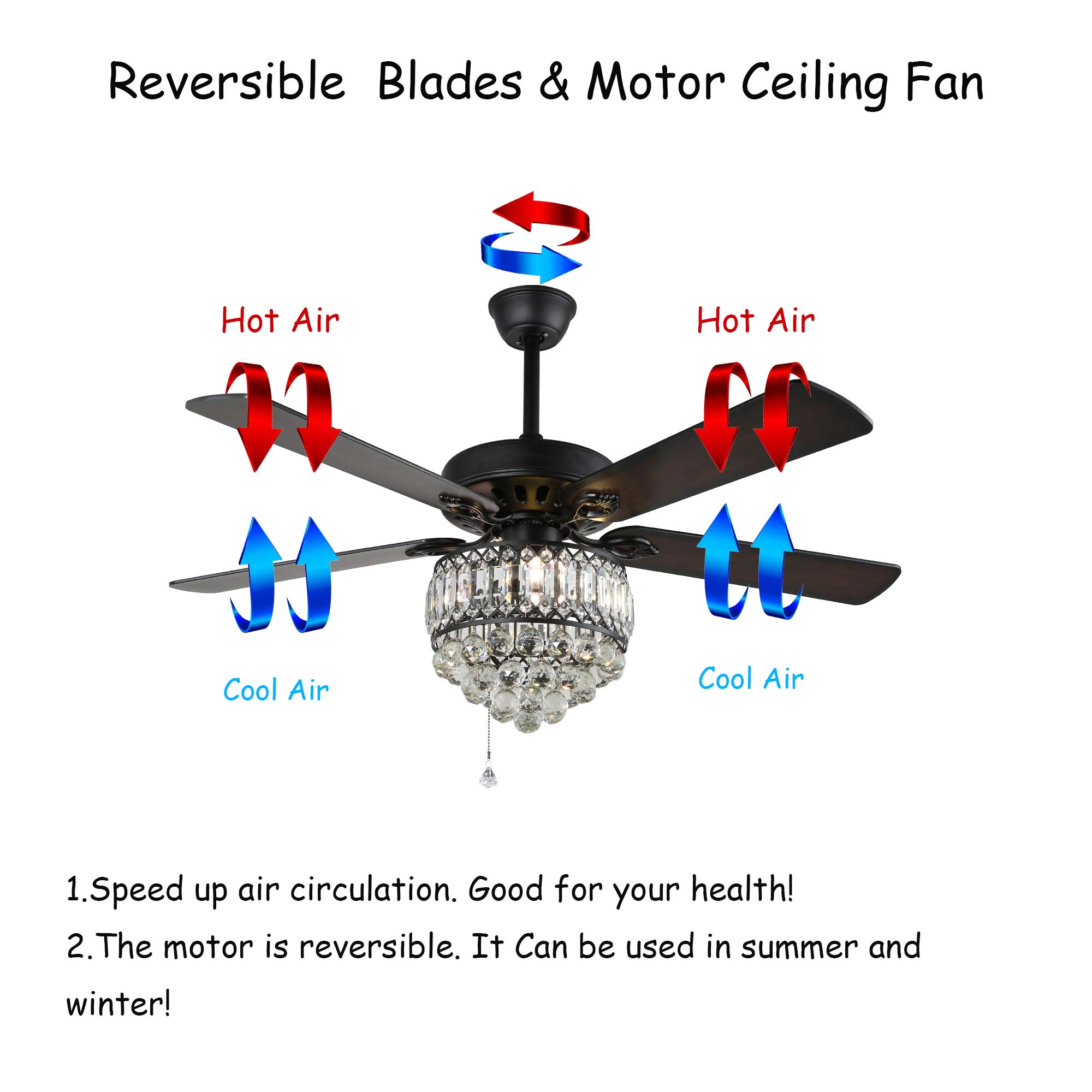 Reversible Blades & Motor Ceiling Fan

Hot Air

Hot Air

Cool Air

Cool Air

1.Speed up air circulation. Good for your health!

2.The motor is reversible. It Can be used in summer and winter!